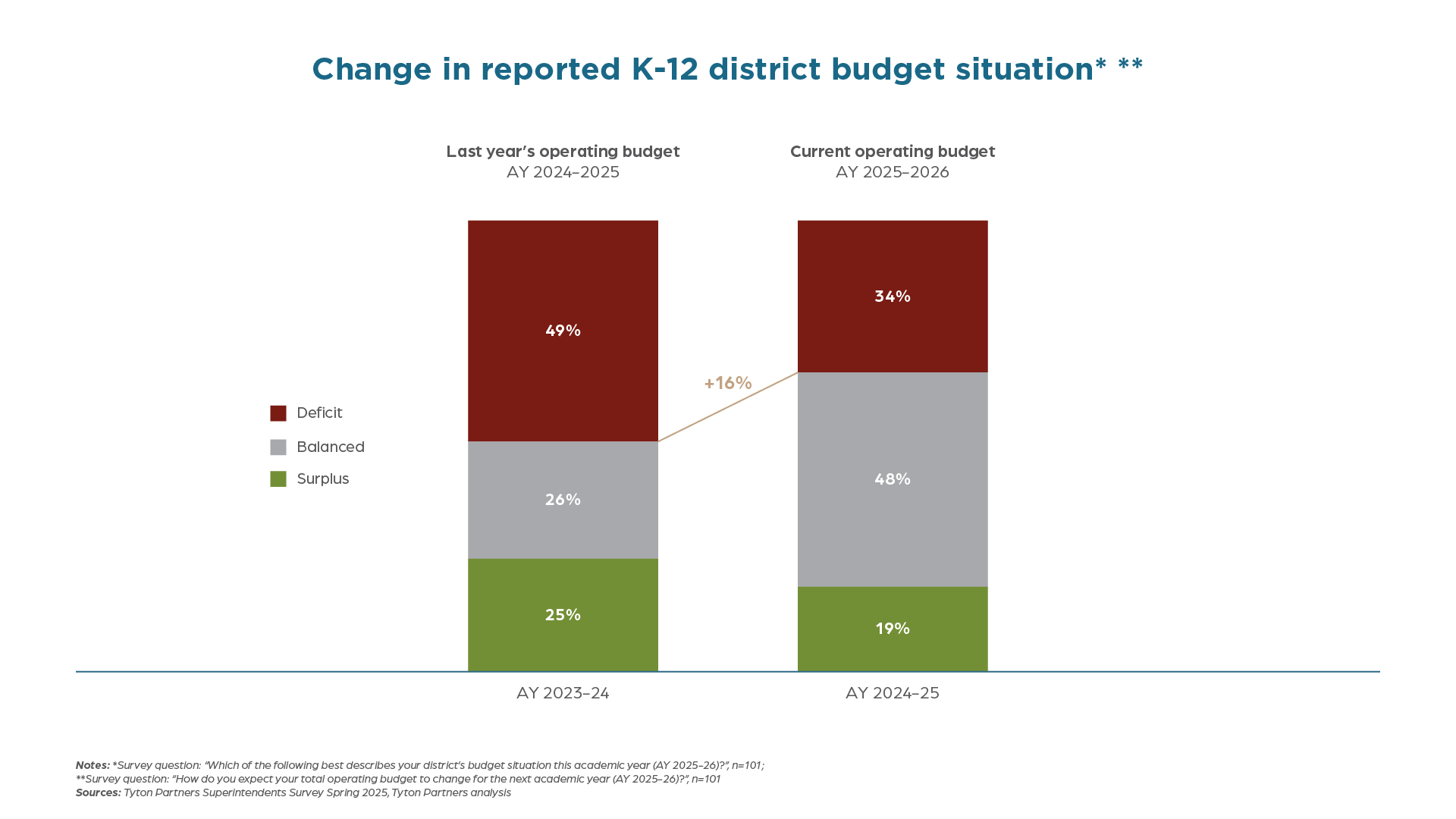 Change in reported K-12 district budget situation* **

Last year's operating budget
AY 2024–2025

Current operating budget
AY 2025–2026

Deficit
Balanced
Surplus

49%
26%
25%

+16%

34%
48%
19%

AY 2023–24
AY 2024–25

Notes: *Survey question: "Which of the following best describes your district's budget situation this academic year (AY 2025–26)?", n=101;
**Survey question: "How do you expect your total operating budget to change for the next academic year (AY 2025–26)?", n=101
Sources: Tyton Partners Superintendents Survey Spring 2025, Tyton Partners analysis